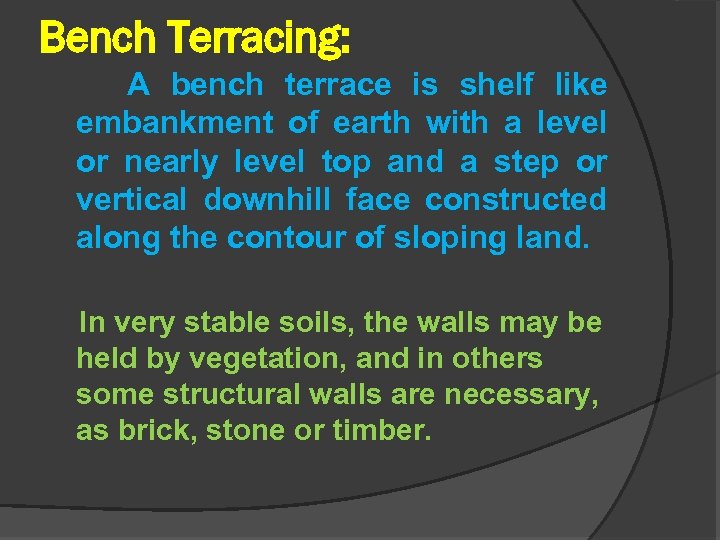 Bench Terracing:

A bench terrace is shelf like embankment of earth with a level or nearly level top and a step or vertical downhill face constructed along the contour of sloping land.

In very stable soils, the walls may be held by vegetation, and in others some structural walls are necessary, as brick, stone or timber.